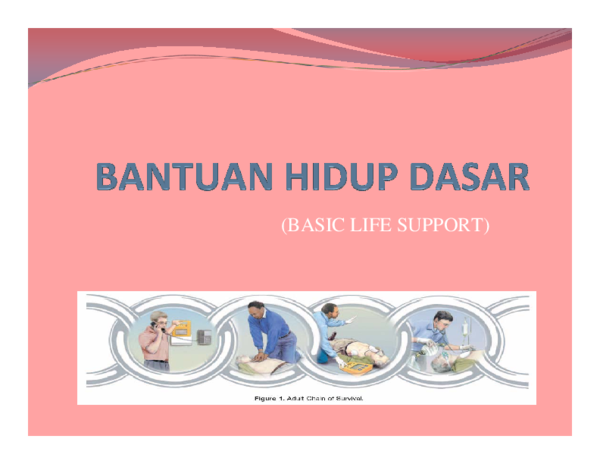 BANTUAN HIDUP DASAR

(BASIC LIFE SUPPORT)

Figure 1. Adult Chain of Survival.